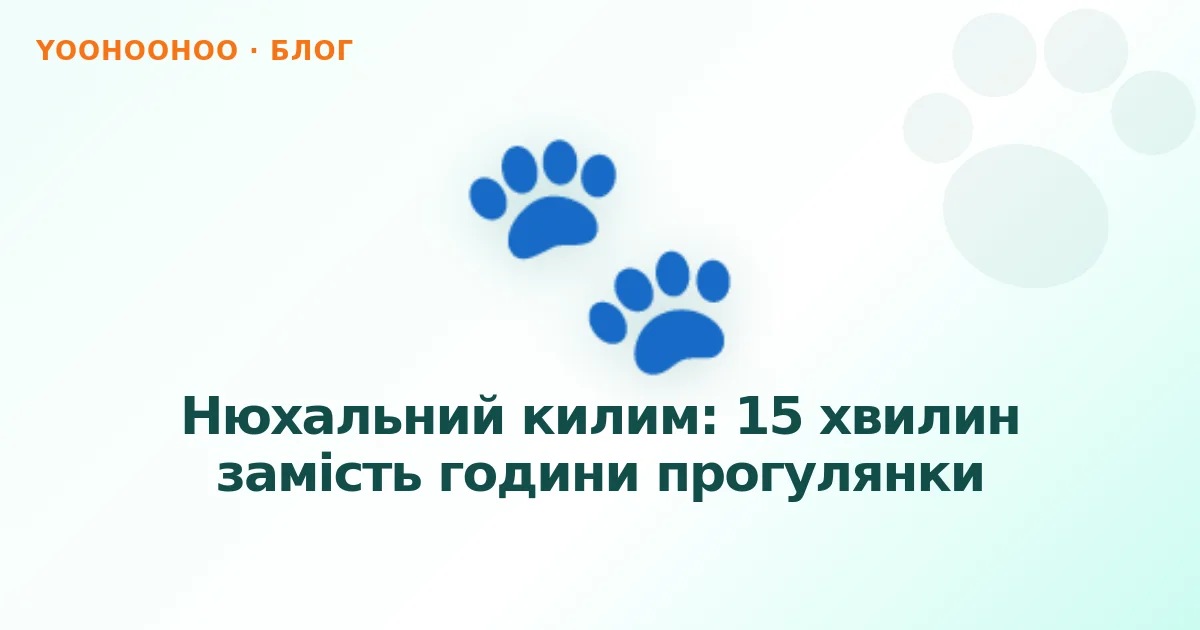 YOOHOOHOO · БЛОГ

Нюхальний килим: 15 хвилин замість години прогулянки